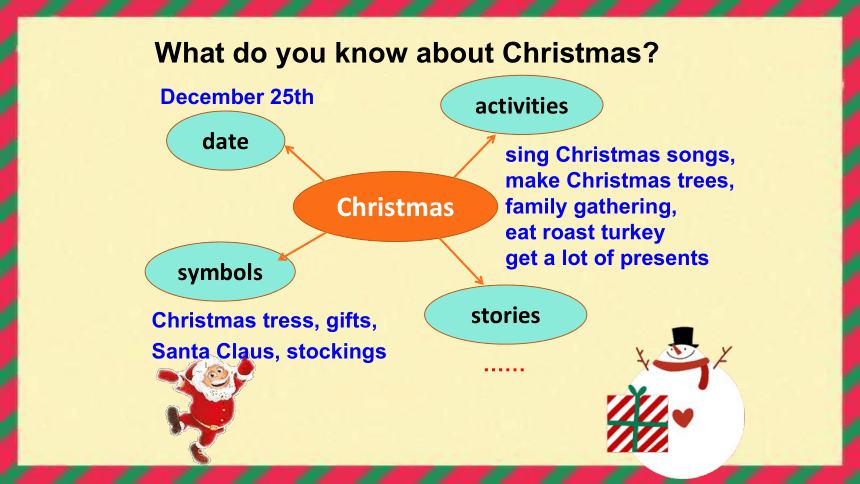 What do you know about Christmas?

December 25th

date

activities

sing Christmas songs,
make Christmas trees,
family gathering,
eat roast turkey
get a lot of presents

Christmas

symbols

Christmas tress, gifts,
Santa Claus, stockings

stories

……